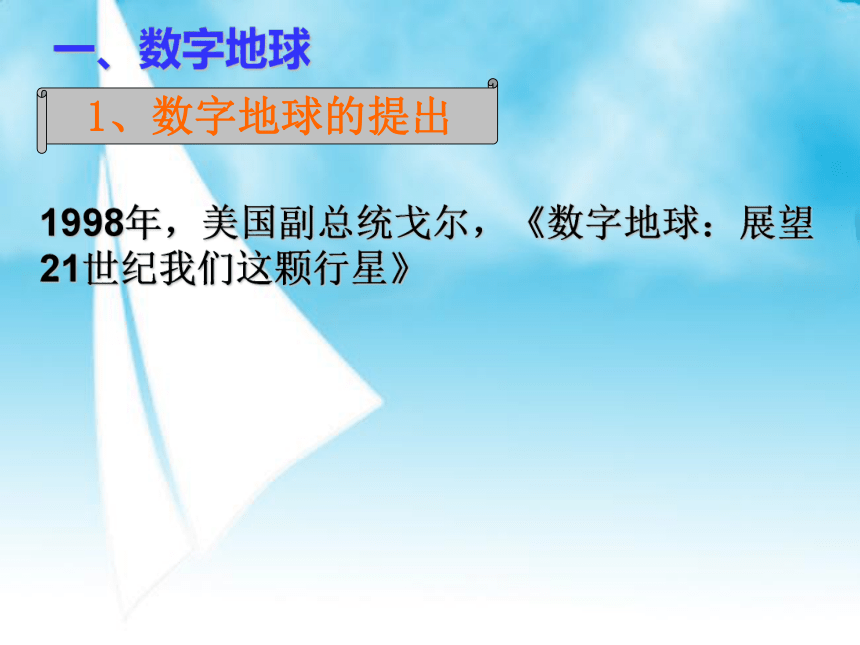 一、数字地球

1、数字地球的提出

1998年，美国副总统戈尔，《数字地球：展望21世纪我们这颗行星》